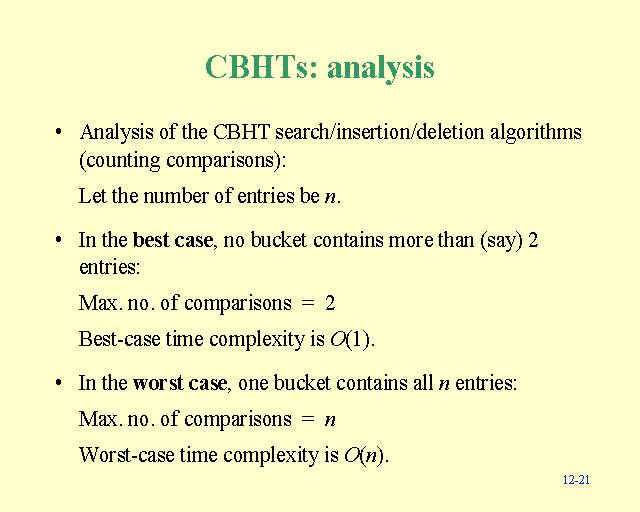 CBHTs: analysis

• Analysis of the CBHT search/insertion/deletion algorithms (counting comparisons):

Let the number of entries be $n$.

• In the best case, no bucket contains more than (say) 2 entries:

Max. no. of comparisons = 2

Best-case time complexity is $O(1)$.

• In the worst case, one bucket contains all $n$ entries:

Max. no. of comparisons = $n$

Worst-case time complexity is $O(n)$.

12-21